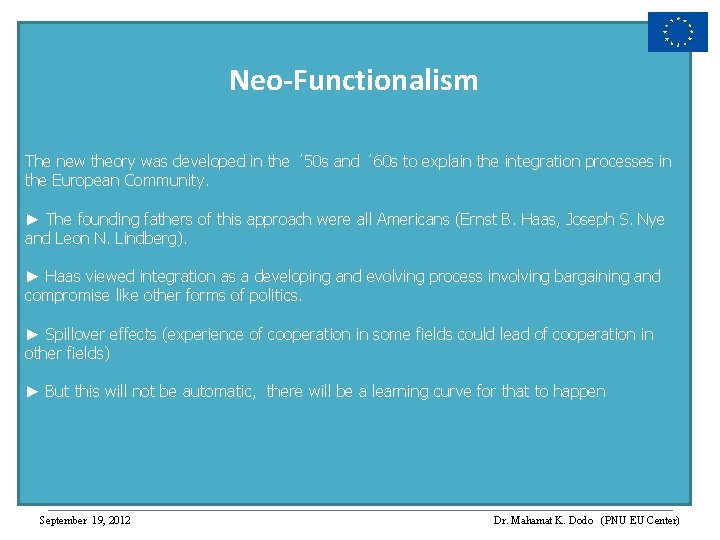 Neo-Functionalism

The new theory was developed in the ´50s and ´60s to explain the integration processes in the European Community.

► The founding fathers of this approach were all Americans (Ernst B. Haas, Joseph S. Nye and Leon N. Lindberg).

► Haas viewed integration as a developing and evolving process involving bargaining and compromise like other forms of politics.

► Spillover effects (experience of cooperation in some fields could lead of cooperation in other fields)

► But this will not be automatic, there will be a learning curve for that to happen

September 19, 2012

Dr. Mahamat K. Dodo (PNU EU Center)